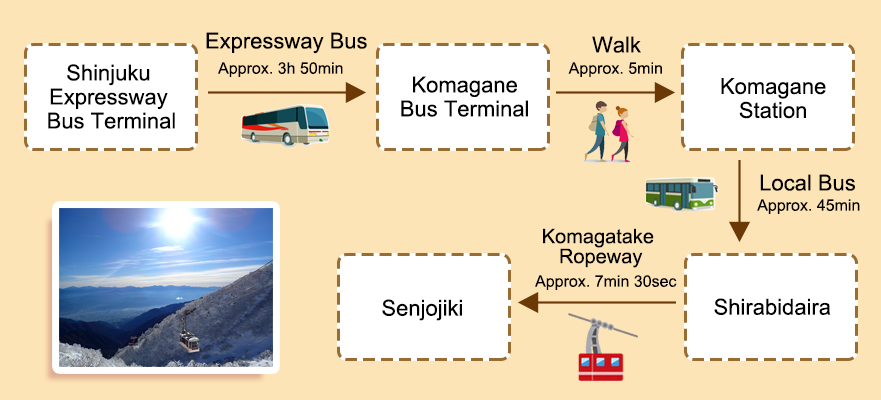 Shinjuku Expressway Bus Terminal

Expressway Bus
Approx. 3h 50min

Komagane Bus Terminal

Walk
Approx. 5min

Komagane Station

Local Bus
Approx. 45min

Shirabidaira

Komagatake Ropeway
Approx. 7min 30sec

Senjojiki